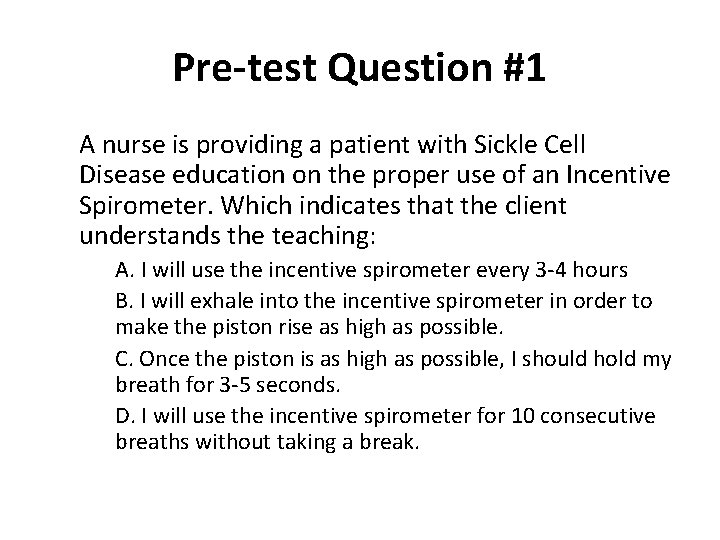 Pre-test Question #1

A nurse is providing a patient with Sickle Cell Disease education on the proper use of an Incentive Spirometer. Which indicates that the client understands the teaching:

A. I will use the incentive spirometer every 3-4 hours

B. I will exhale into the incentive spirometer in order to make the piston rise as high as possible.

C. Once the piston is as high as possible, I should hold my breath for 3-5 seconds.

D. I will use the incentive spirometer for 10 consecutive breaths without taking a break.